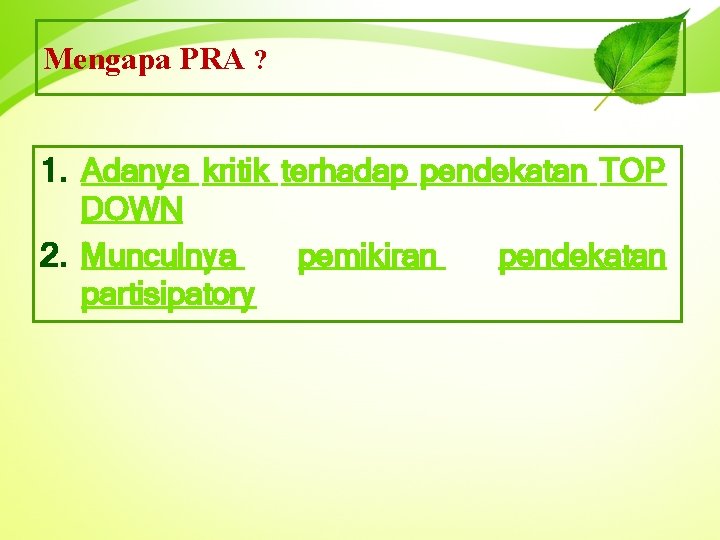 Mengapa PRA ?

1. Adanya kritik terhadap pendekatan TOP DOWN
2. Munculnya pemikiran pendekatan partisipatory